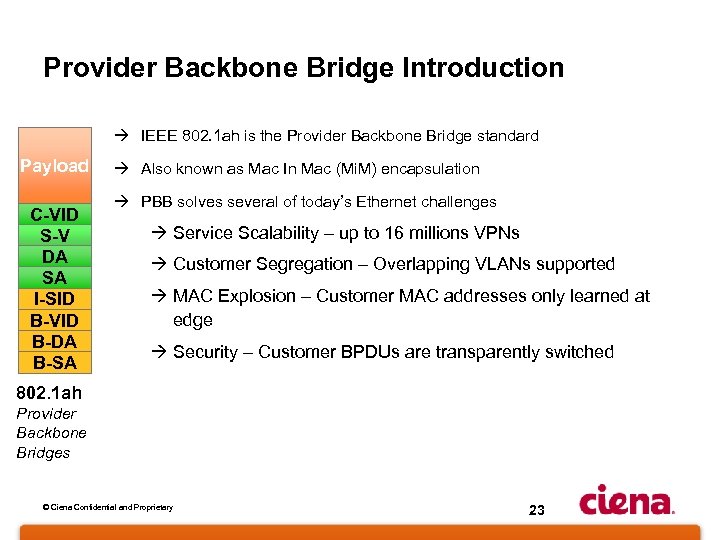 Provider Backbone Bridge Introduction

Payload
C-VID
S-V
DA
SA
I-SID
B-VID
B-DA
B-SA

802.1ah
Provider Backbone Bridges

→ IEEE 802.1ah is the Provider Backbone Bridge standard

→ Also known as Mac In Mac (MiM) encapsulation

→ PBB solves several of today's Ethernet challenges

→ Service Scalability – up to 16 millions VPNs

→ Customer Segregation – Overlapping VLANs supported

→ MAC Explosion – Customer MAC addresses only learned at edge

→ Security – Customer BPDUs are transparently switched

© Ciena Confidential and Proprietary

23

ciena.